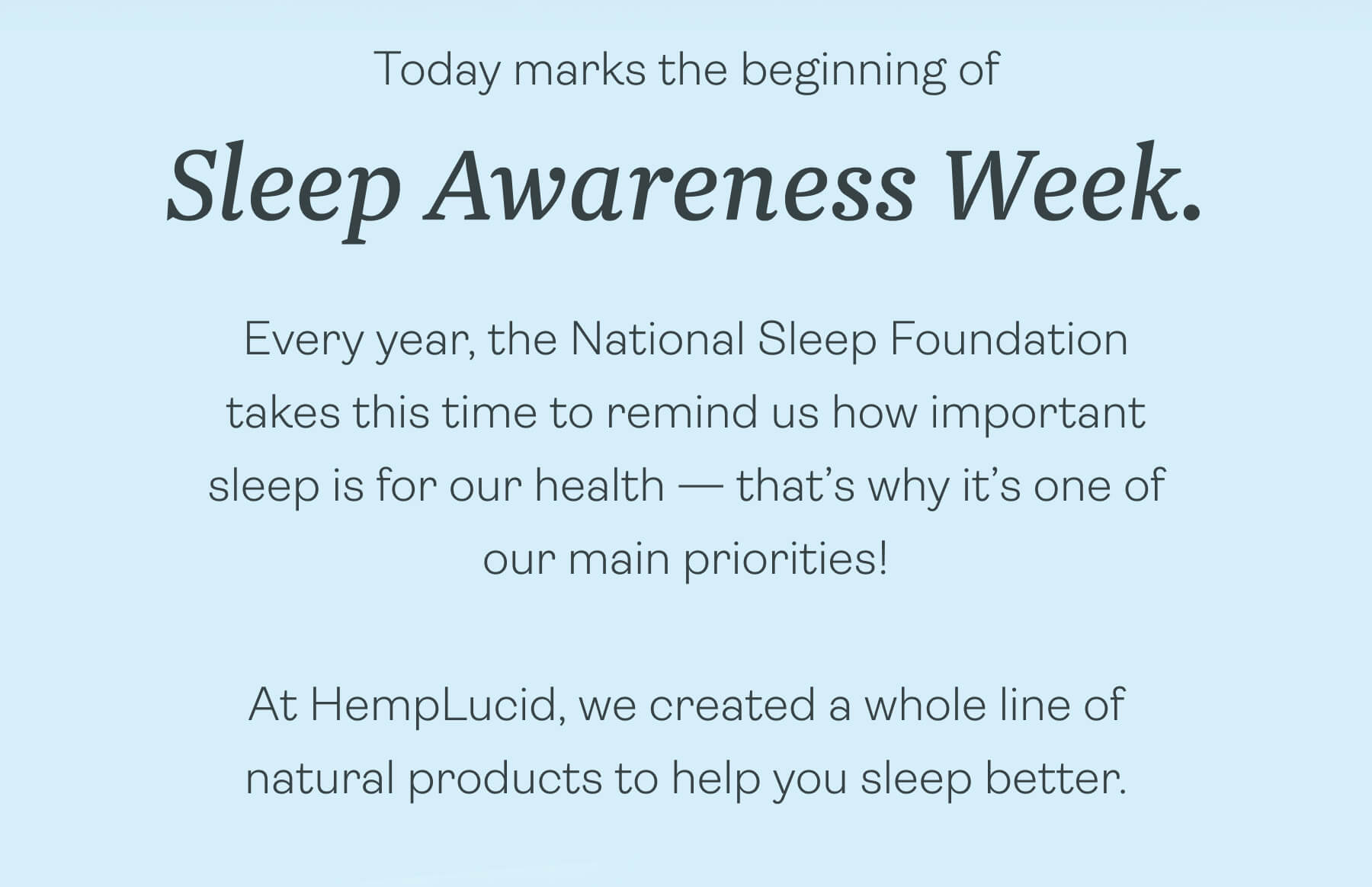 Today marks the beginning of

Sleep Awareness Week.

Every year, the National Sleep Foundation takes this time to remind us how important sleep is for our health — that's why it's one of our main priorities!

At HempLucid, we created a whole line of natural products to help you sleep better.